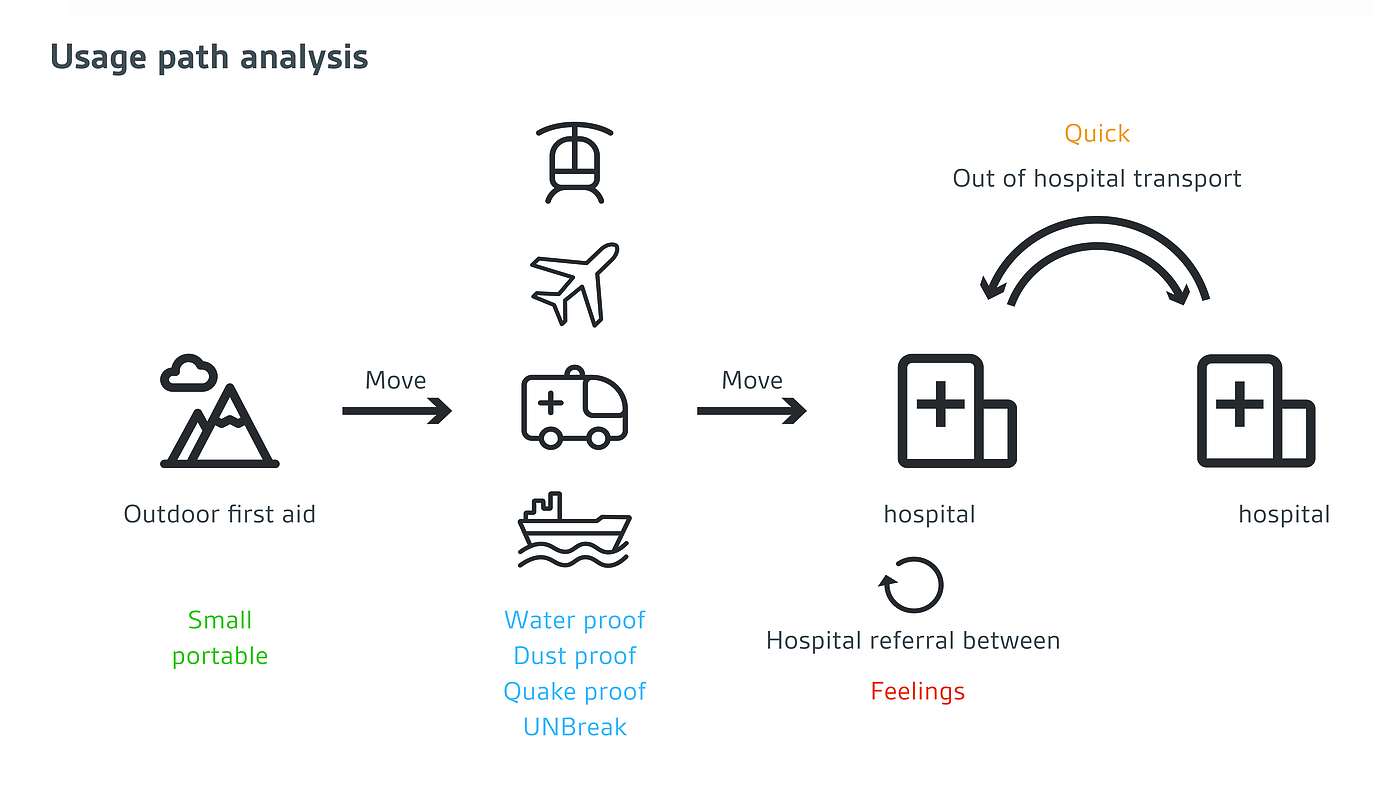 Usage path analysis

Quick

Out of hospital transport

Move

Move

Outdoor first aid

hospital

hospital

Small
portable

Water proof
Dust proof
Quake proof
UNBreak

Hospital referral between

Feelings